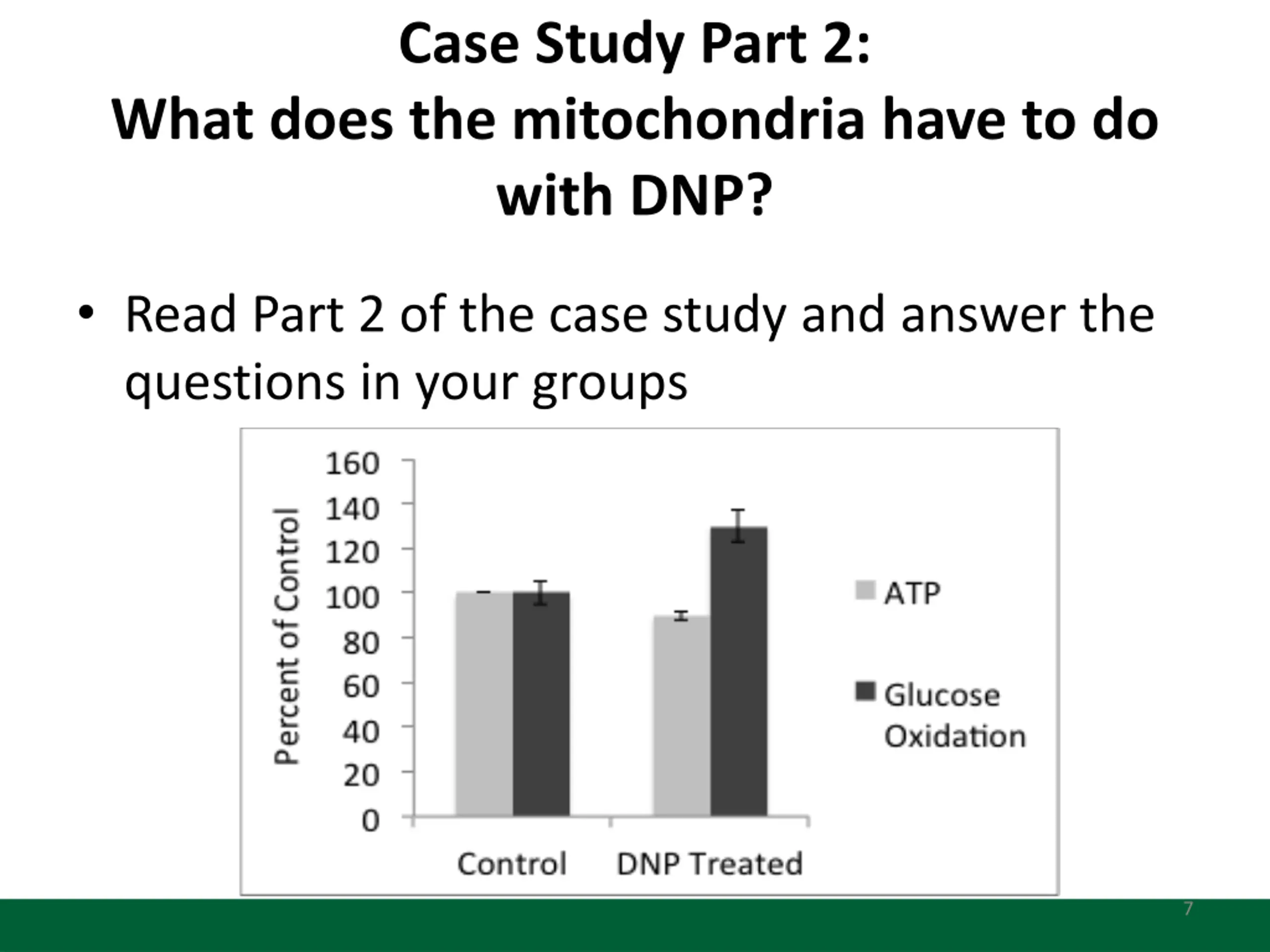 Case Study Part 2:
What does the mitochondria have to do with DNP?

• Read Part 2 of the case study and answer the questions in your groups

Percent of Control
160
140
120
100
80
60
40
20
0
Control
DNP Treated
ATP
Glucose Oxidation

7